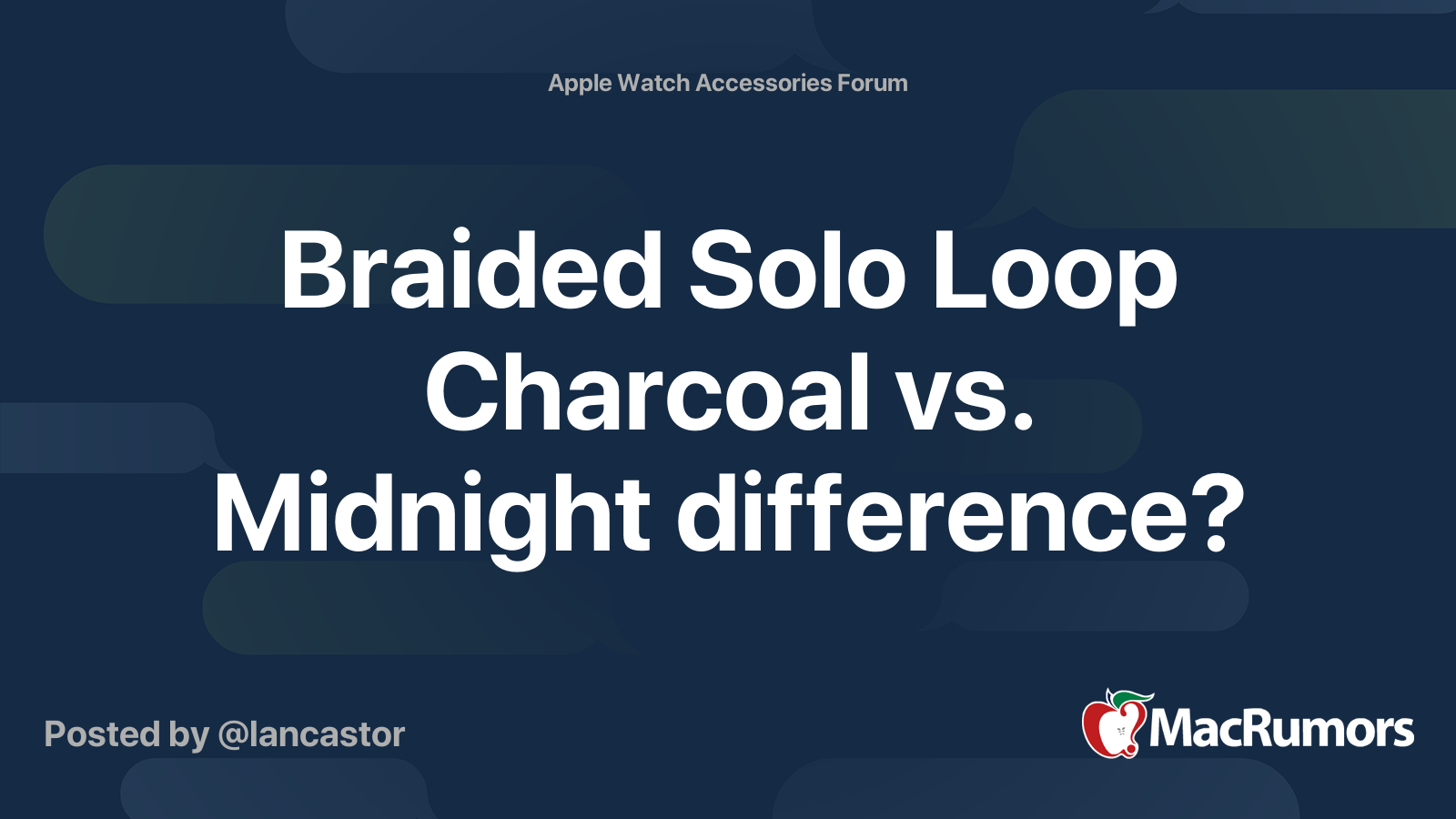 Apple Watch Accessories Forum

Braided Solo Loop Charcoal vs. Midnight difference?

Posted by @lancastor

MacRumors